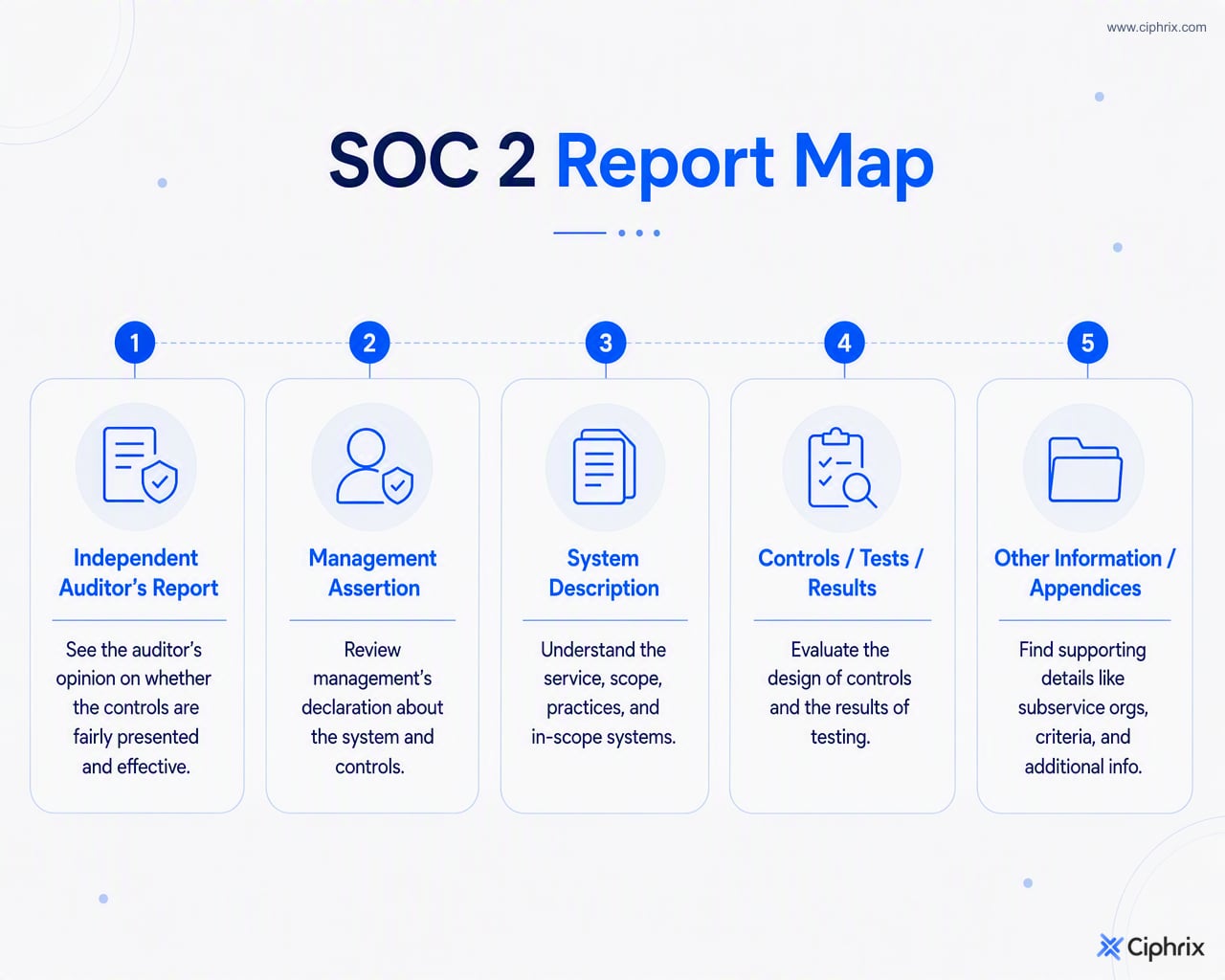 www.ciphrix.com

SOC 2 Report Map

1
Independent Auditor's Report
See the auditor's opinion on whether the controls are fairly presented and effective.

2
Management Assertion
Review management's declaration about the system and controls.

3
System Description
Understand the service, scope, practices, and in-scope systems.

4
Controls / Tests / Results
Evaluate the design of controls and the results of testing.

5
Other Information / Appendices
Find supporting details like subservice orgs, criteria, and additional info.

Ciphrix